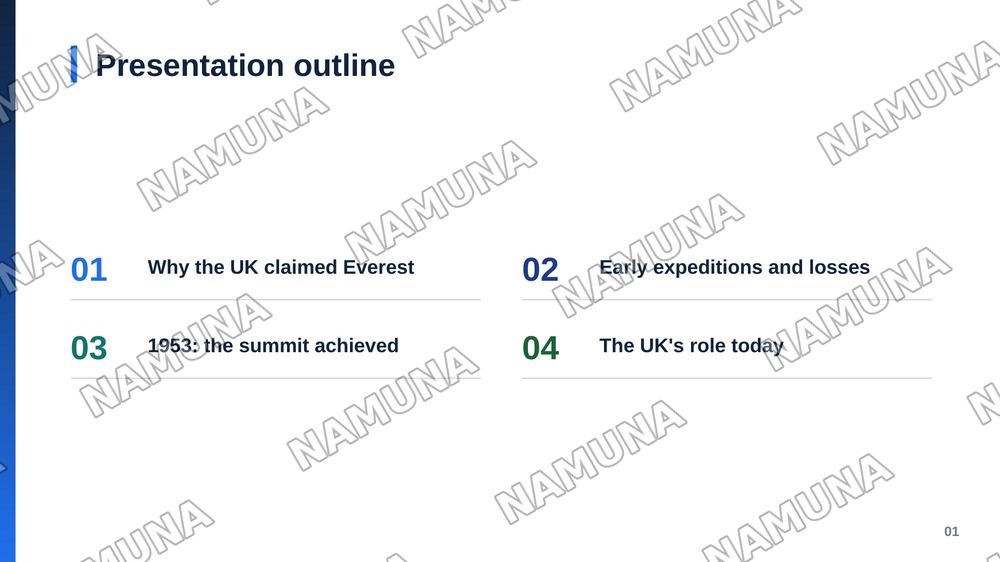 Presentation outline

01 Why the UK claimed Everest

02 Early expeditions and losses

03 1953: the summit achieved

04 The UK's role today

01

NAMUNA